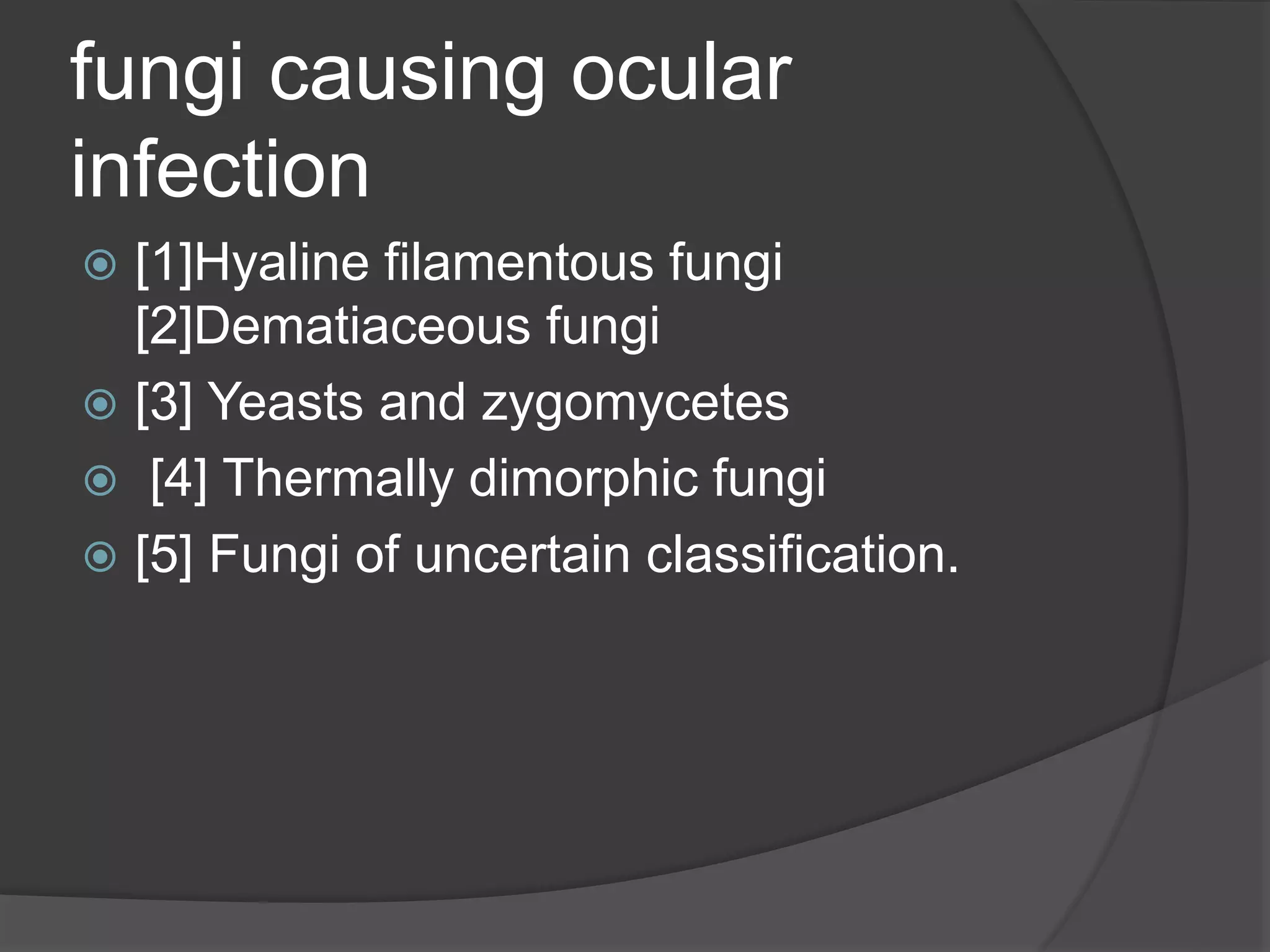 fungi causing ocular infection

[1]Hyaline filamentous fungi [2]Dematiaceous fungi

[3] Yeasts and zygomycetes

[4] Thermally dimorphic fungi

[5] Fungi of uncertain classification.